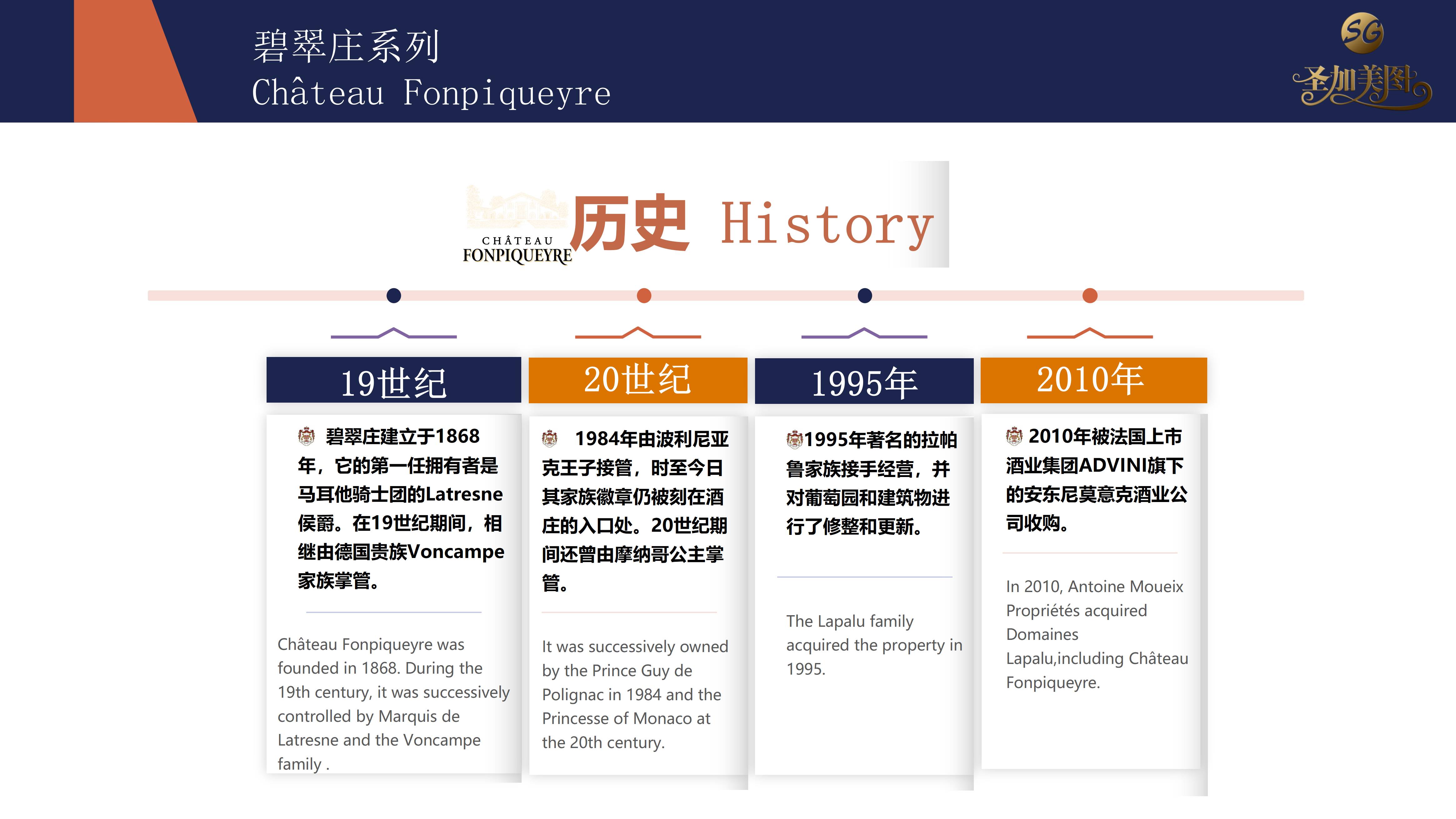 碧翠庄系列
Château Fonpiqueyre

SG
圣加美图

CHÂTEAU
FONPIQUEYRE
历史 History

19世纪

碧翠庄建立于1868年，它的第一任拥有者是马耳他骑士团的Latresne侯爵。在19世纪期间，相继由德国贵族Voncampe家族掌管。

Château Fonpiqueyre was founded in 1868. During the 19th century, it was successively controlled by Marquis de Latresne and the Voncampe family .

20世纪

1984年由波利尼亚克王子接管，时至今日其家族徽章仍被刻在酒庄的入口处。20世纪期间还曾由摩纳哥公主掌管。

It was successively owned by the Prince Guy de Polignac in 1984 and the Princesse of Monaco at the 20th century.

1995年

1995年著名的拉帕鲁家族接手经营，并对葡萄园和建筑物进行了修整和更新。

The Lapalu family acquired the property in 1995.

2010年

2010年被法国上市酒业集团ADVINI旗下的安东尼莫意克酒业公司收购。

In 2010, Antoine Moueix Propriétés acquired Domaines Lapalu,including Château Fonpiqueyre.